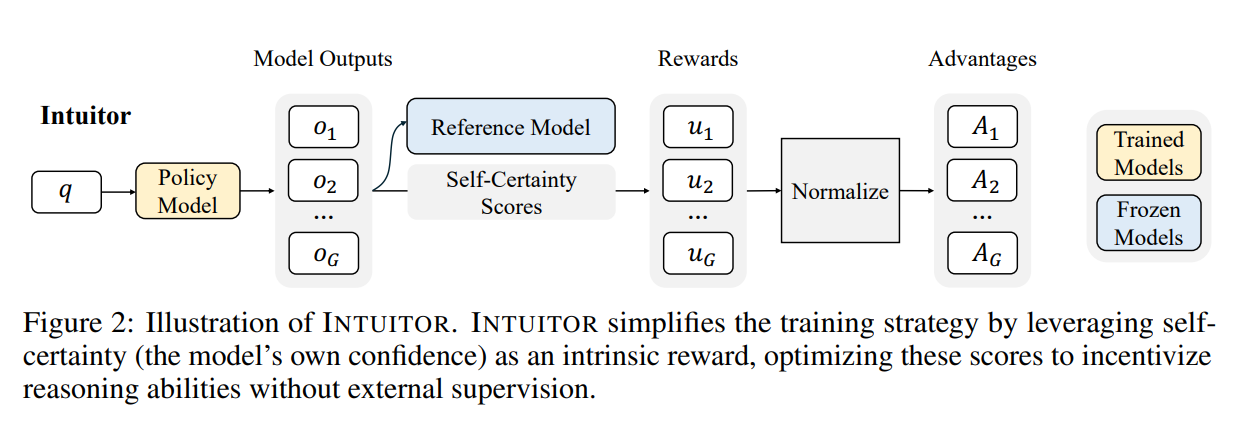 Model Outputs

Rewards

Advantages

Intuitor

$q$

Policy Model

$o_1$

$o_2$

...

$o_G$

Reference Model

Self-Certainty Scores

$u_1$

$u_2$

...

$u_G$

Normalize

$A_1$

$A_2$

...

$A_G$

Trained Models

Frozen Models

Figure 2: Illustration of INTUITOR. INTUITOR simplifies the training strategy by leveraging self-certainty (the model's own confidence) as an intrinsic reward, optimizing these scores to incentivize reasoning abilities without external supervision.